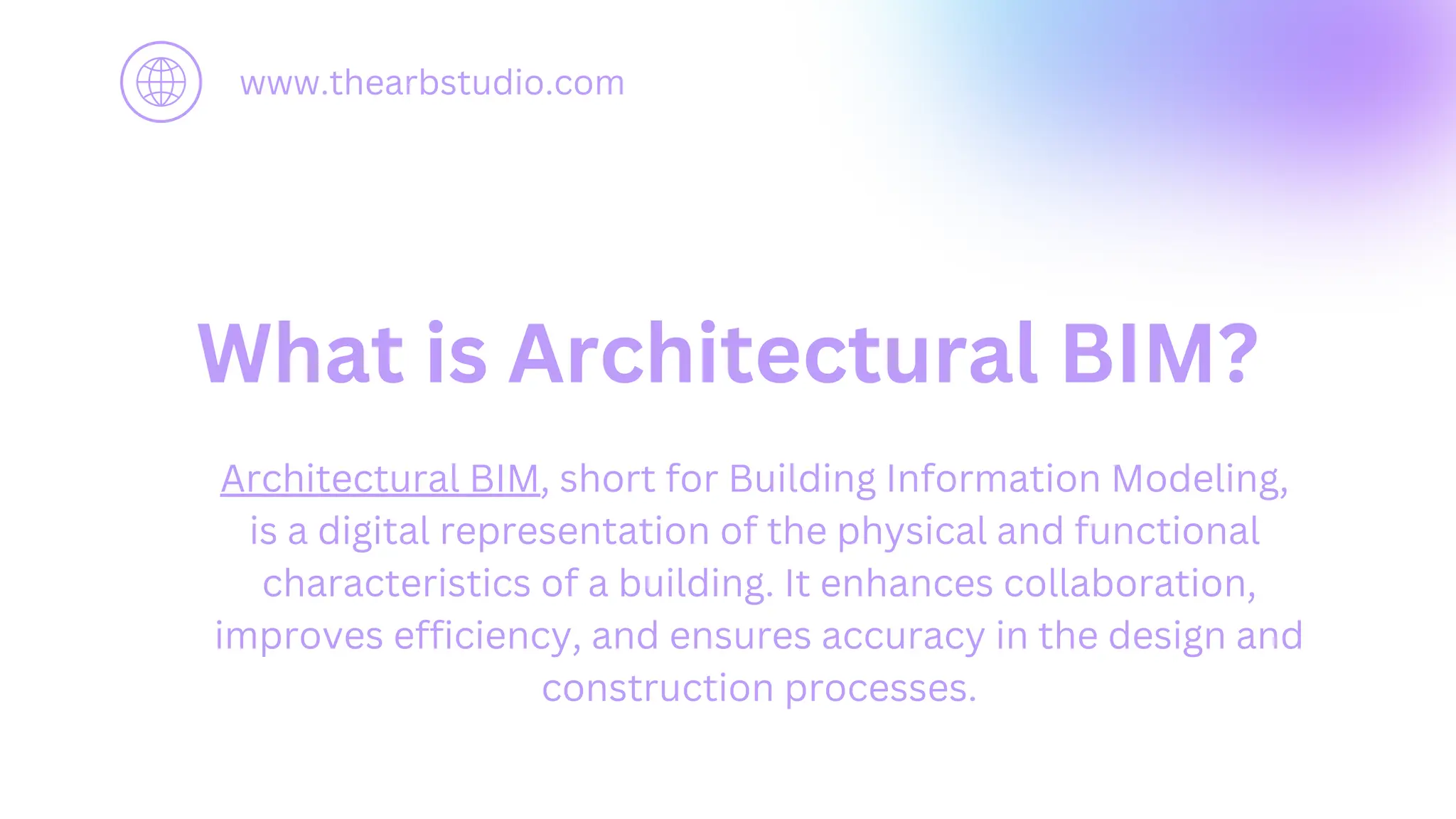 www.thearbstudio.com

What is Architectural BIM?

Architectural BIM, short for Building Information Modeling, is a digital representation of the physical and functional characteristics of a building. It enhances collaboration, improves efficiency, and ensures accuracy in the design and construction processes.